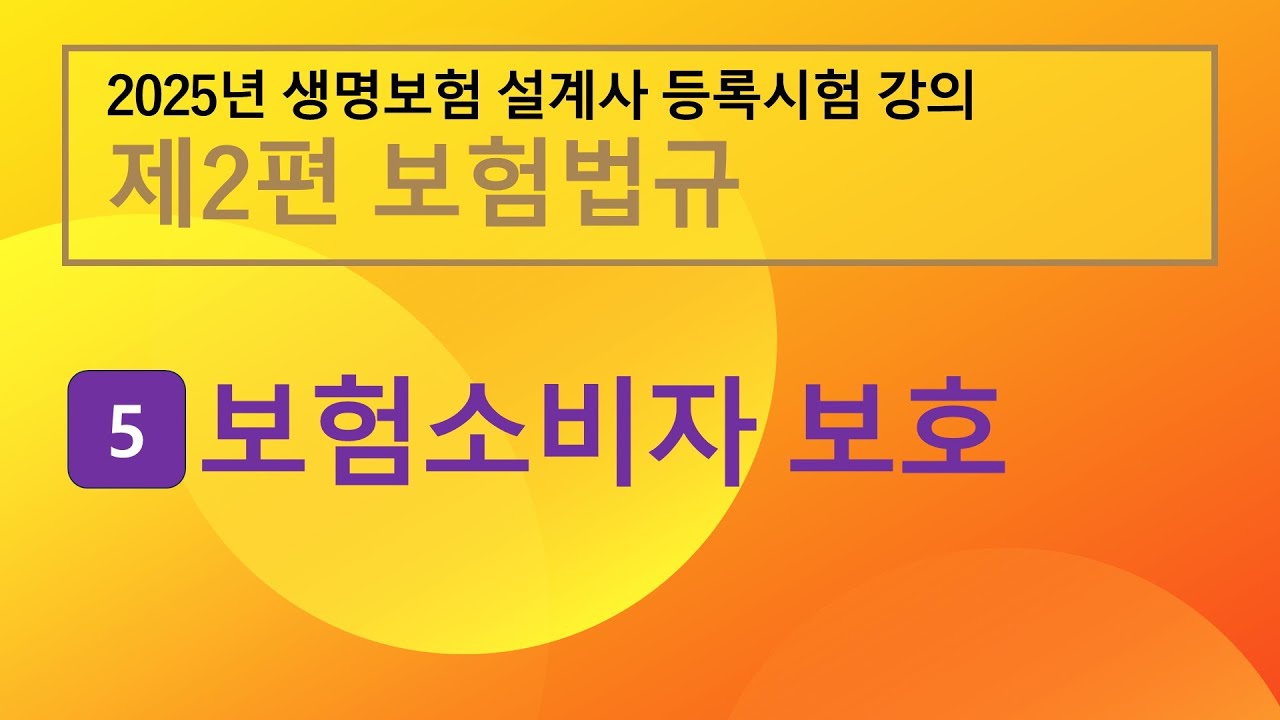 2025년 생명보험 설계사 등록시험 강의
제2편 보험법규

5 보험소비자 보호